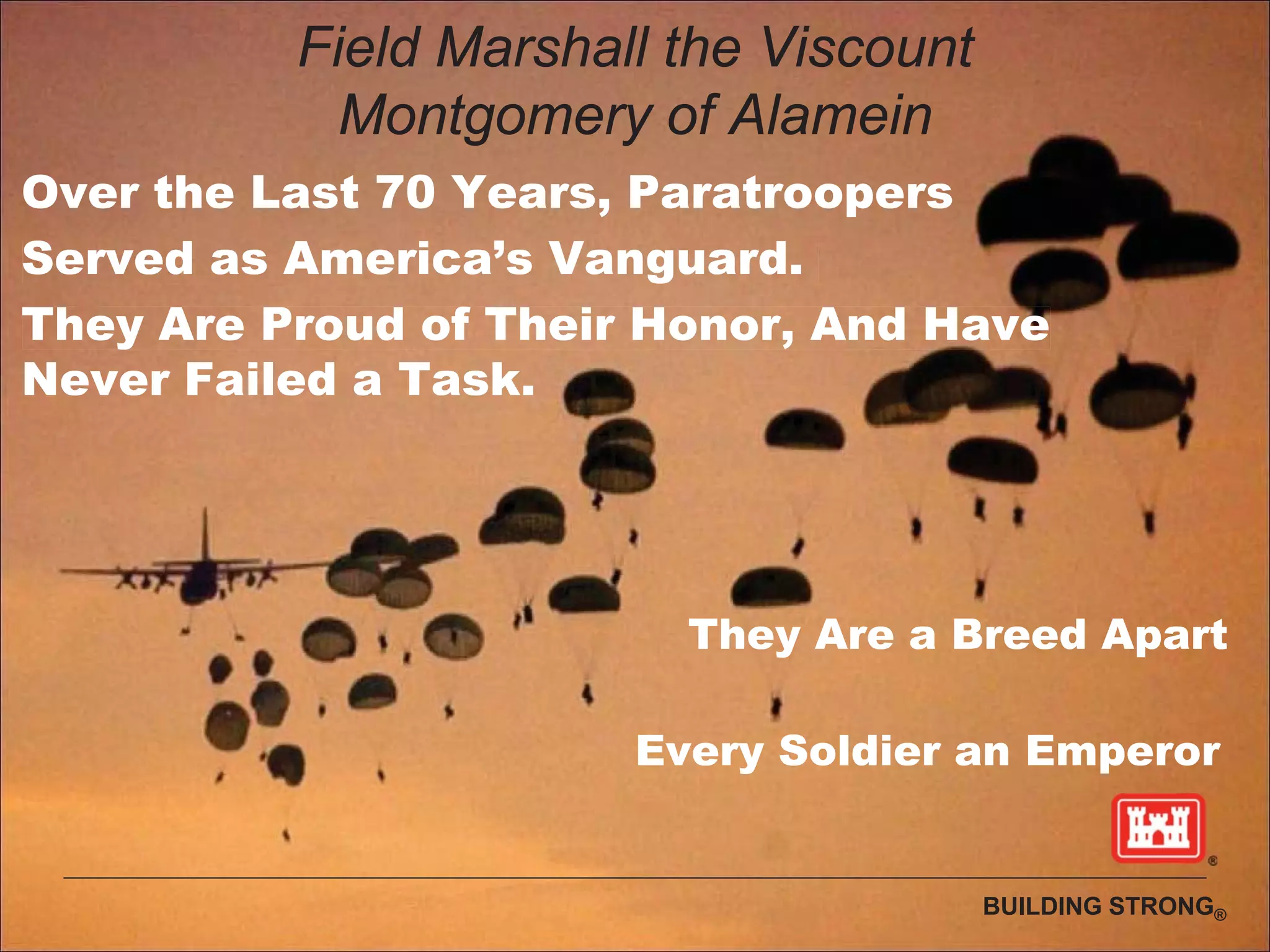 Field Marshall the Viscount Montgomery of Alamein

Over the Last 70 Years, Paratroopers Served as America's Vanguard.

They Are Proud of Their Honor, And Have Never Failed a Task.

They Are a Breed Apart

Every Soldier an Emperor

®

BUILDING STRONG®